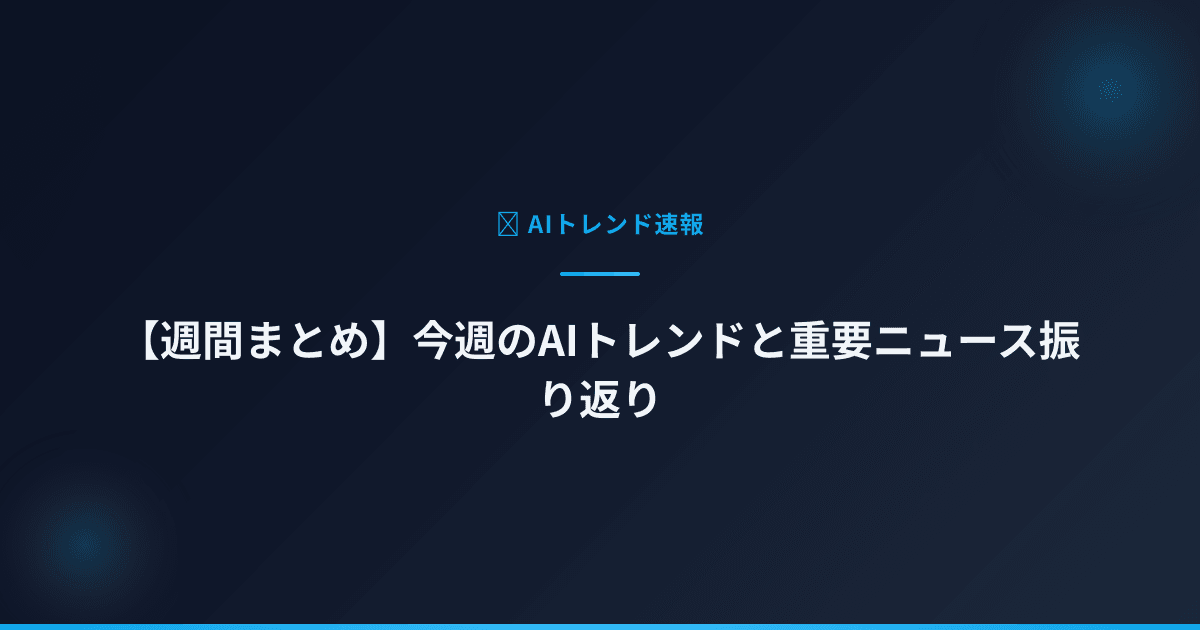 AIトレンド速報

【週間まとめ】今週のAIトレンドと重要ニュース振り返り